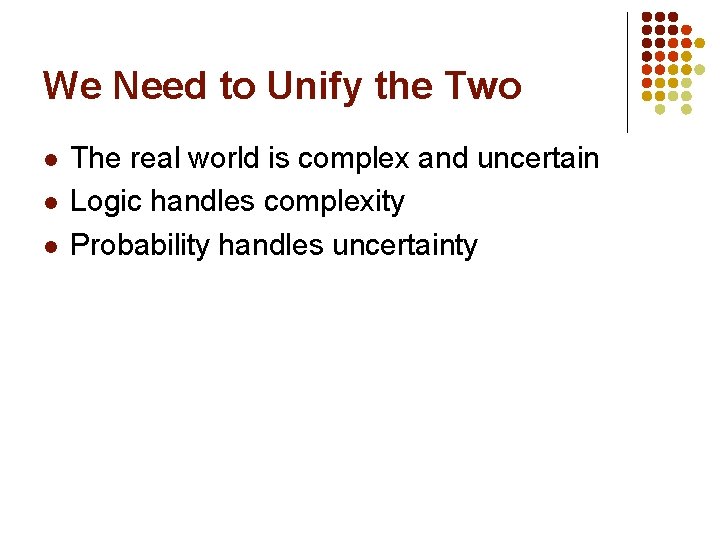 We Need to Unify the Two

- The real world is complex and uncertain
- Logic handles complexity
- Probability handles uncertainty